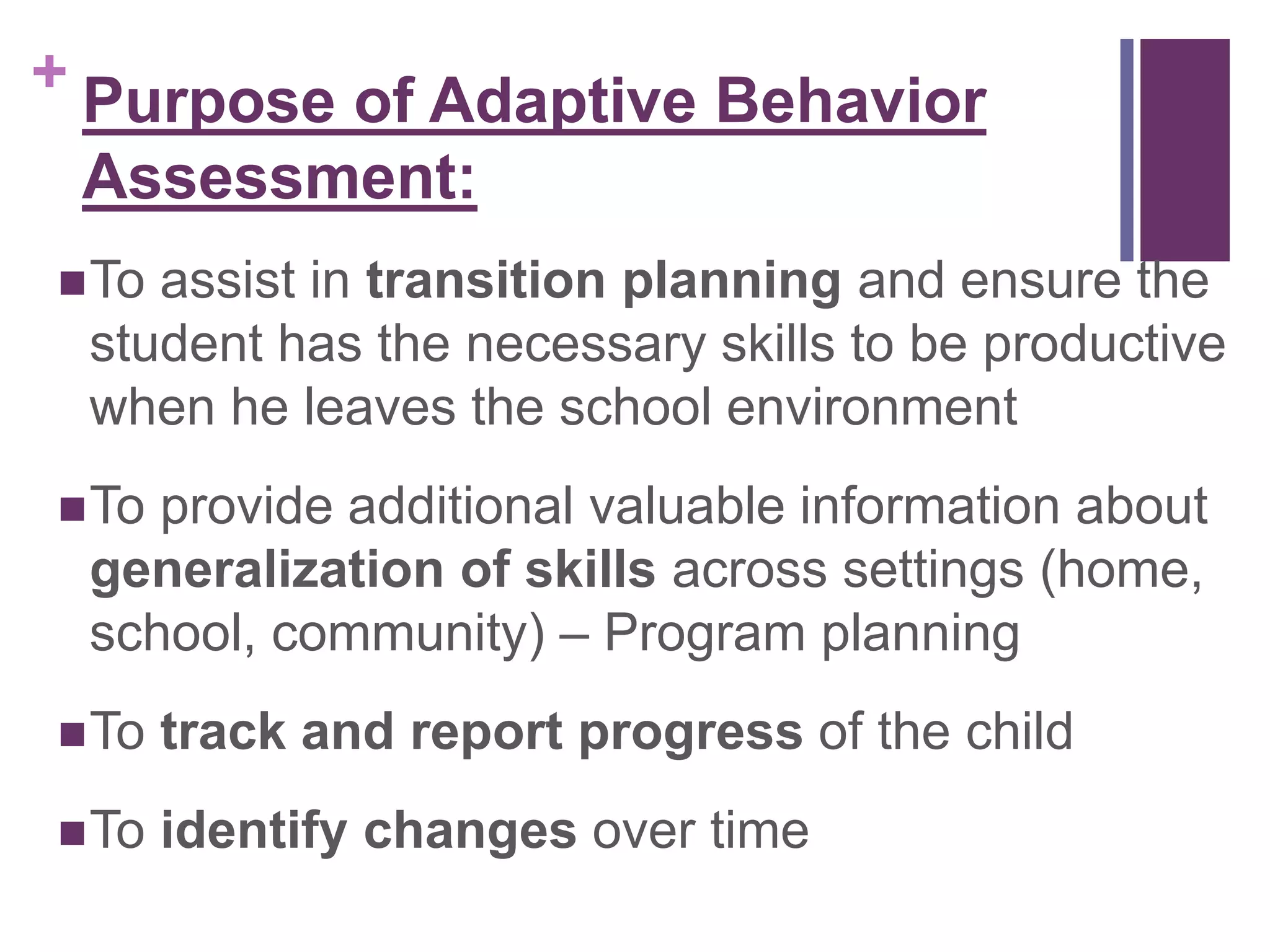 + Purpose of Adaptive Behavior Assessment:

■ To assist in transition planning and ensure the student has the necessary skills to be productive when he leaves the school environment

■ To provide additional valuable information about generalization of skills across settings (home, school, community) – Program planning

■ To track and report progress of the child

■ To identify changes over time